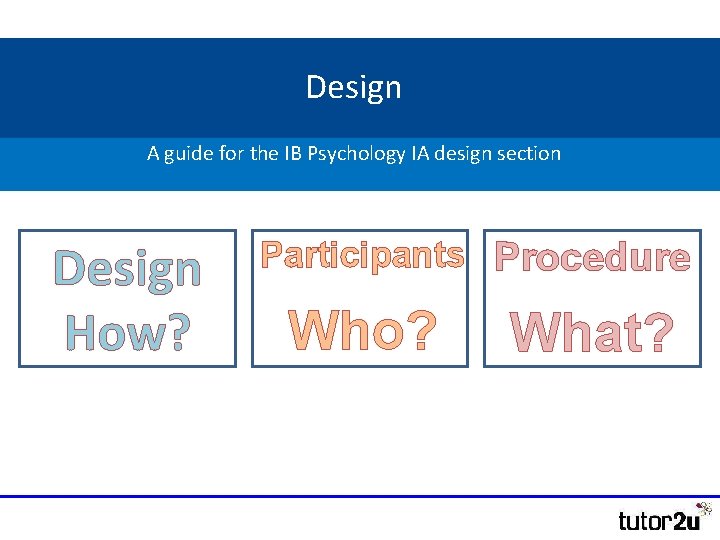 Design

A guide for the IB Psychology IA design section

Design
How?

Participants
Who?

Procedure
What?

tutor2u